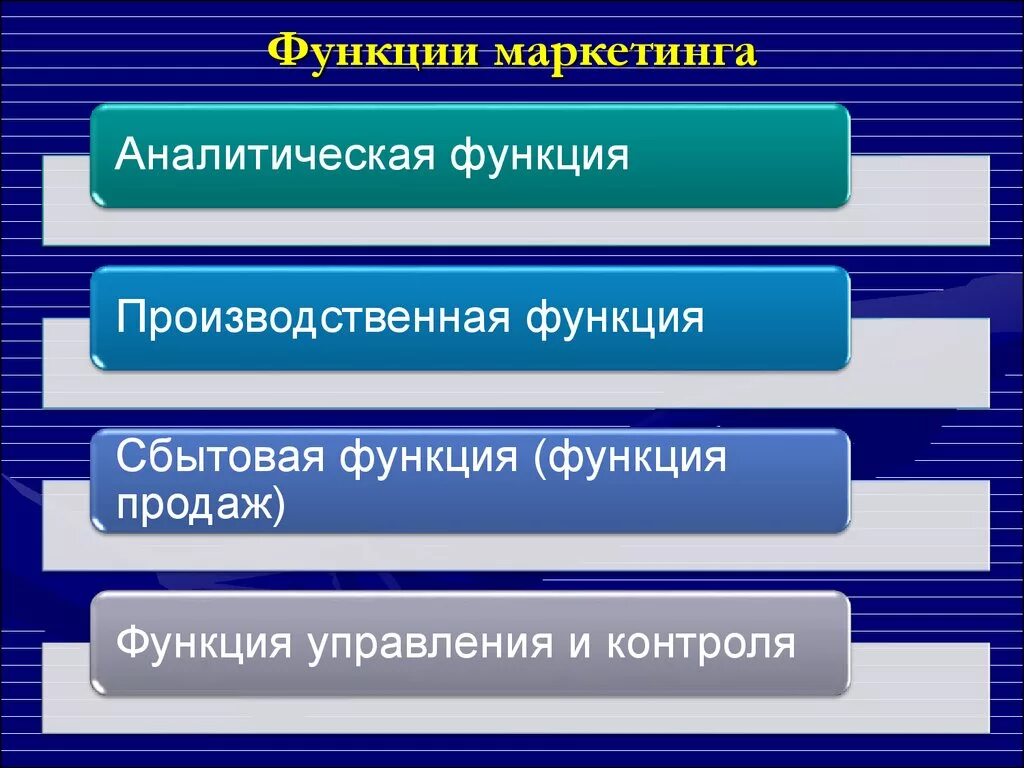 Функции маркетинга

Аналитическая функция

Производственная функция

Сбытовая функция (функция продаж)

Функция управления и контроля